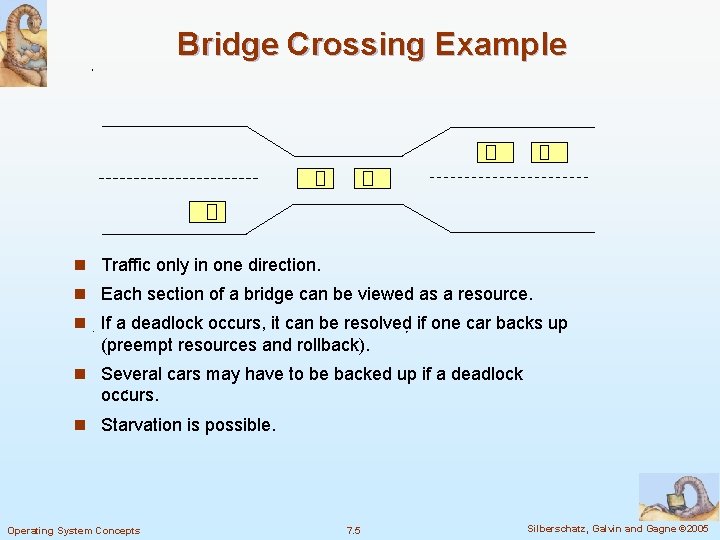 Bridge Crossing Example

■ Traffic only in one direction.

■ Each section of a bridge can be viewed as a resource.

■ If a deadlock occurs, it can be resolved if one car backs up (preempt resources and rollback).

■ Several cars may have to be backed up if a deadlock occurs.

■ Starvation is possible.

Operating System Concepts

7.5

Silberschatz, Galvin and Gagne ©2005